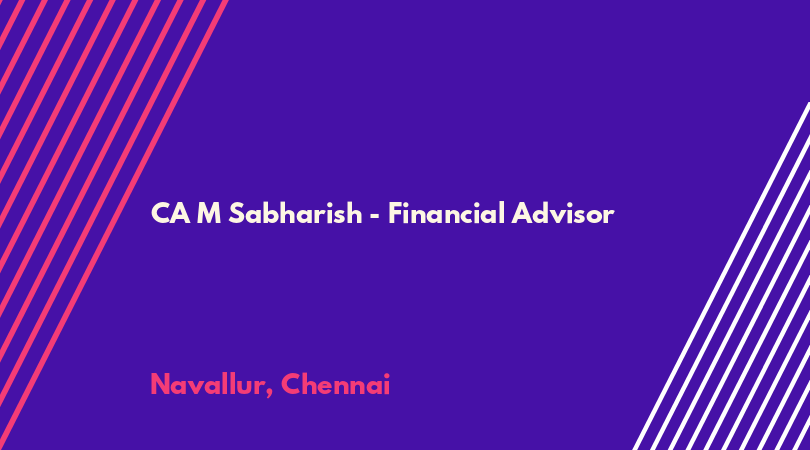 CA M Sabharish - Financial Advisor

Navallur, Chennai